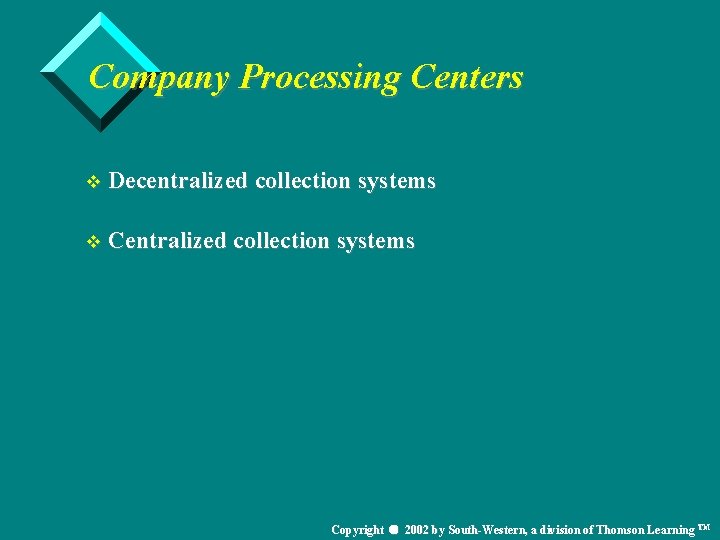 Company Processing Centers

❖ Decentralized collection systems

❖ Centralized collection systems

Copyright ● 2002 by South-Western, a division of Thomson Learning ™